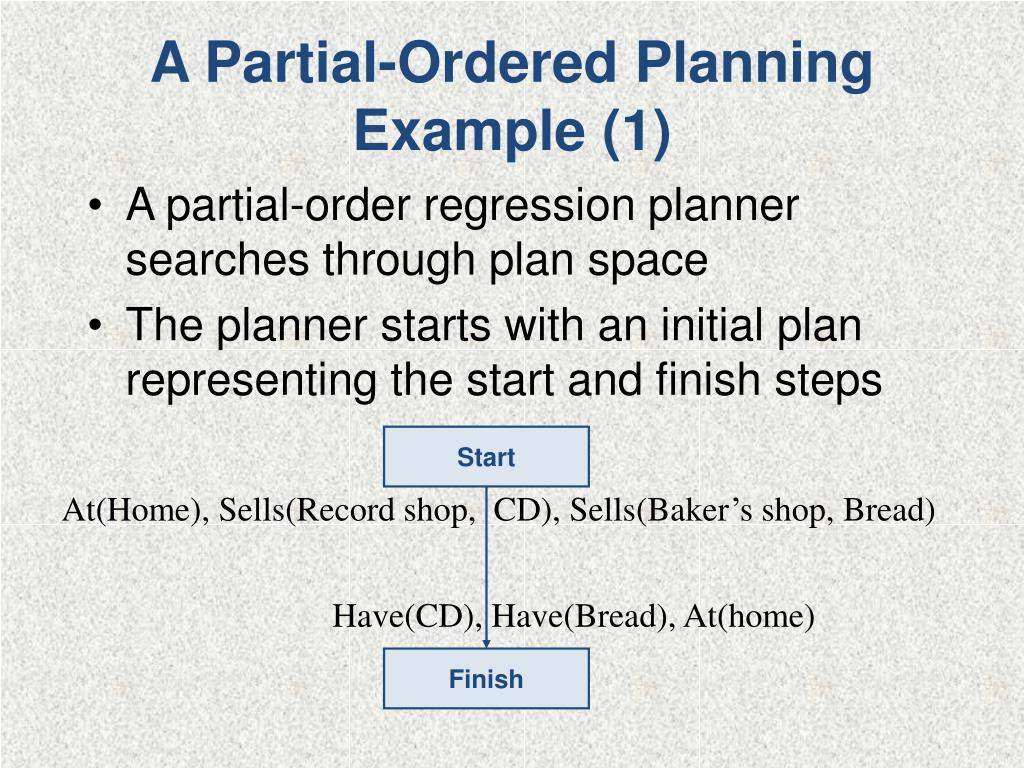 A Partial-Ordered Planning Example (1)

• A partial-order regression planner searches through plan space
• The planner starts with an initial plan representing the start and finish steps

Start

At(Home), Sells(Record shop, CD), Sells(Baker’s shop, Bread)

Have(CD), Have(Bread), At(home)

Finish